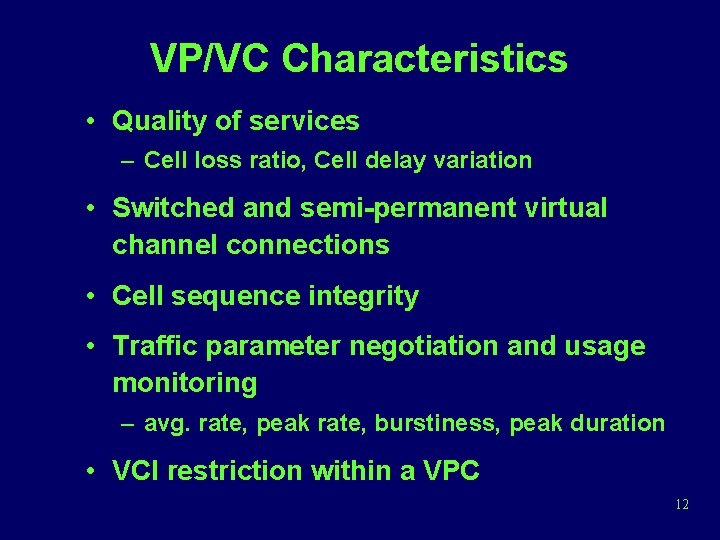 VP/VC Characteristics

• Quality of services
– Cell loss ratio, Cell delay variation

• Switched and semi-permanent virtual channel connections

• Cell sequence integrity

• Traffic parameter negotiation and usage monitoring
– avg. rate, peak rate, burstiness, peak duration

• VCI restriction within a VPC

12